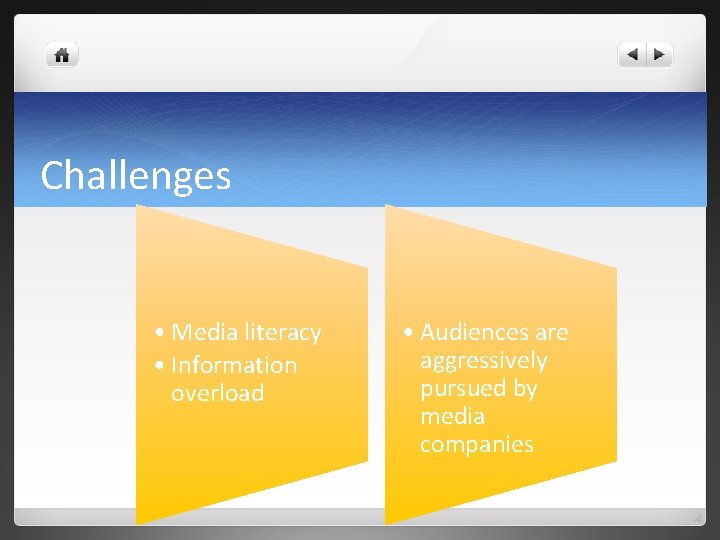 Challenges

• Media literacy
• Information overload

• Audiences are aggressively pursued by media companies